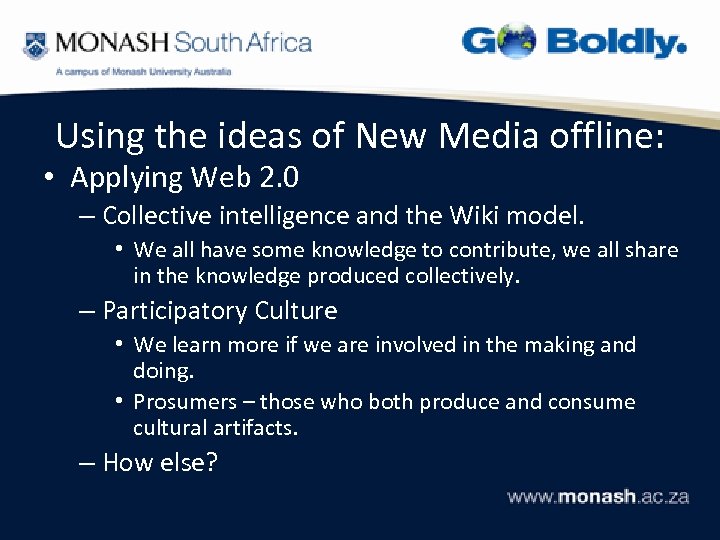 MONASH South Africa
A campus of Monash University Australia

GO Boldly.

Using the ideas of New Media offline:

• Applying Web 2.0
– Collective intelligence and the Wiki model.
• We all have some knowledge to contribute, we all share in the knowledge produced collectively.
– Participatory Culture
• We learn more if we are involved in the making and doing.
• Prosumers – those who both produce and consume cultural artifacts.
– How else?

www.monash.ac.za